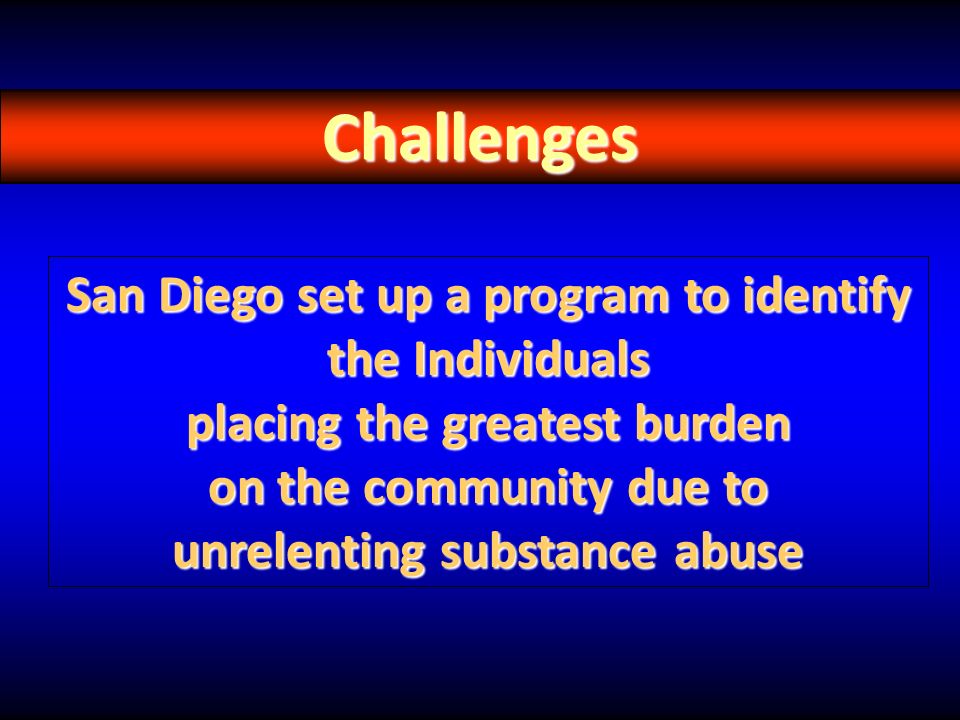 Challenges

San Diego set up a program to identify the Individuals placing the greatest burden on the community due to unrelenting substance abuse